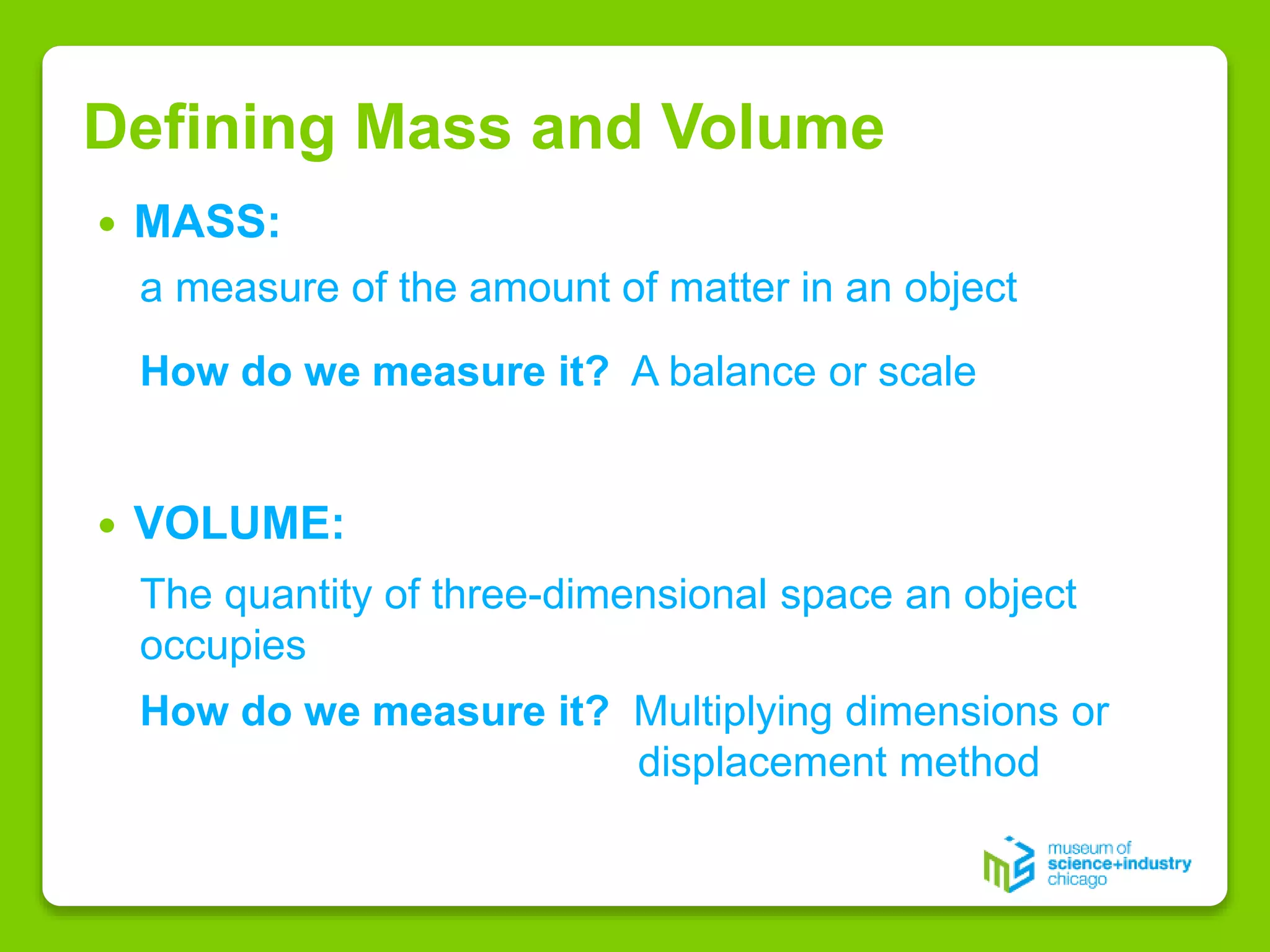 Defining Mass and Volume

• MASS:

a measure of the amount of matter in an object

How do we measure it? A balance or scale

• VOLUME:

The quantity of three-dimensional space an object occupies

How do we measure it? Multiplying dimensions or displacement method

museum of
science+industry
chicago